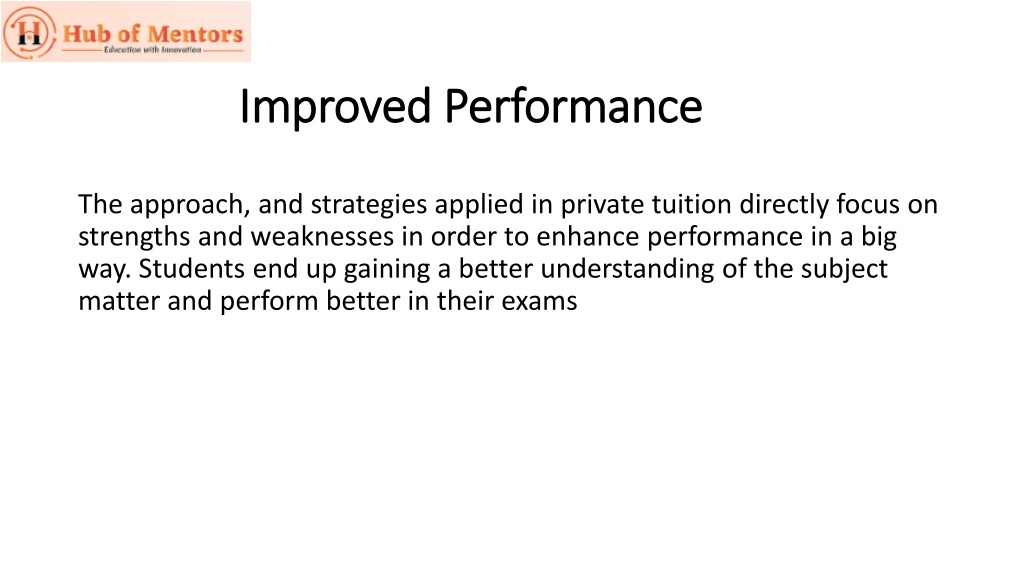 H
Hub of Mentors
Education with Innovation

Improved Performance

The approach, and strategies applied in private tuition directly focus on strengths and weaknesses in order to enhance performance in a big way. Students end up gaining a better understanding of the subject matter and perform better in their exams